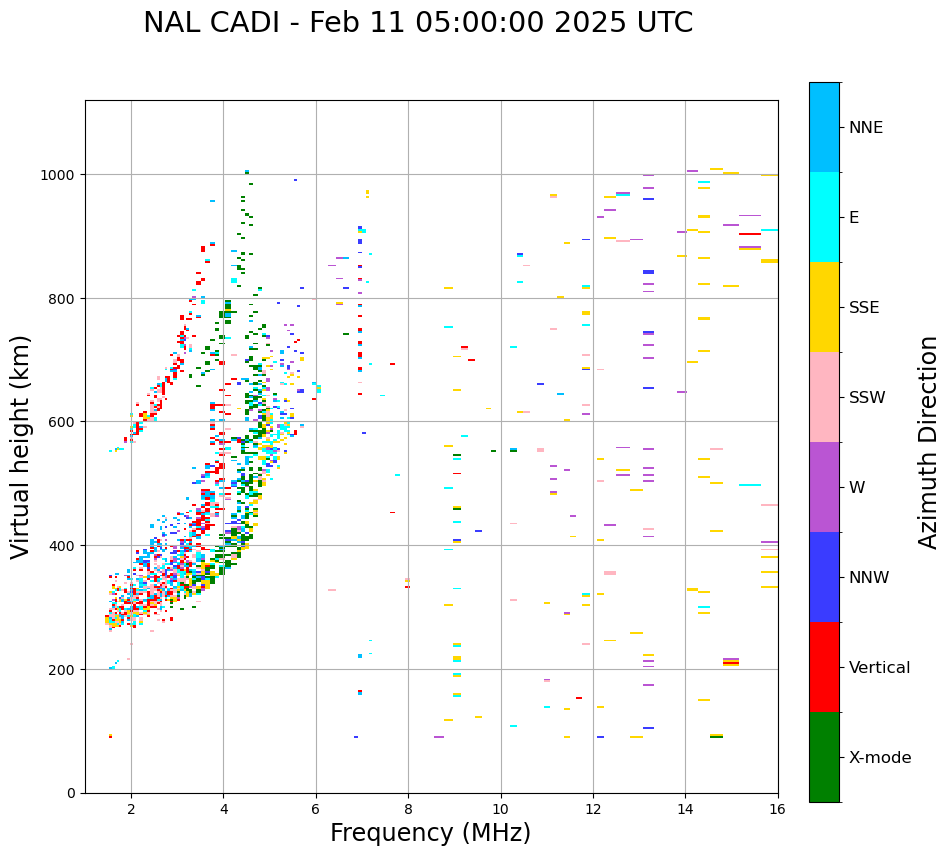 NAL CADI - Feb 11 05:00:00 2025 UTC

Virtual height (km)

1000
800
600
400
200
0

2
4
6
8
10
12
14
16

Frequency (MHz)

NNE
E
SSE
SSW
W
NNW
Vertical
X-mode

Azimuth Direction